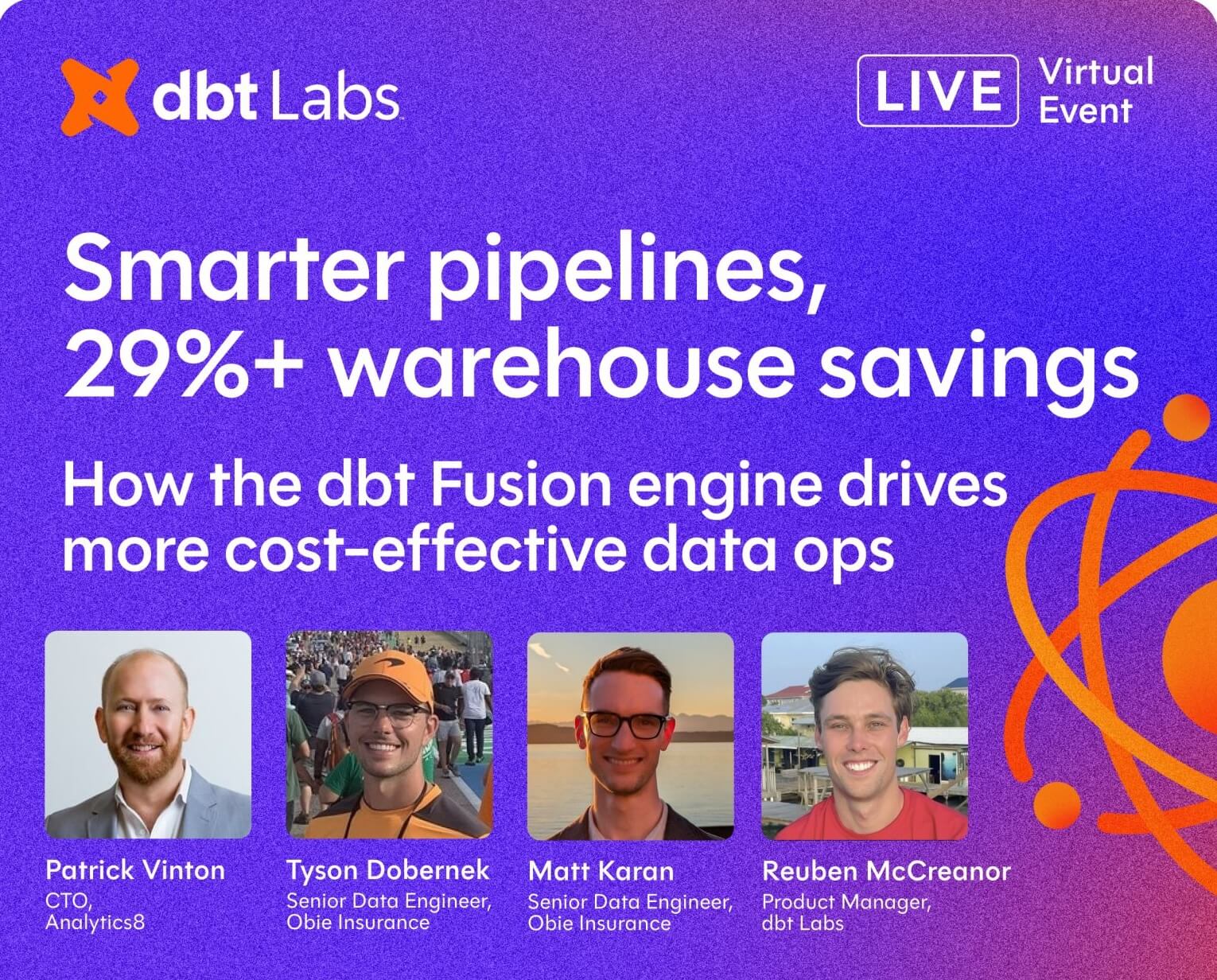 dbt Labs

LIVE Virtual Event

Smarter pipelines, 29%+ warehouse savings

How the dbt Fusion engine drives more cost-effective data ops

Patrick Vinton
CTO, Analytics8

Tyson Dobernek
Senior Data Engineer, Obie Insurance

Matt Karan
Senior Data Engineer, Obie Insurance

Reuben McCreanor
Product Manager, dbt Labs